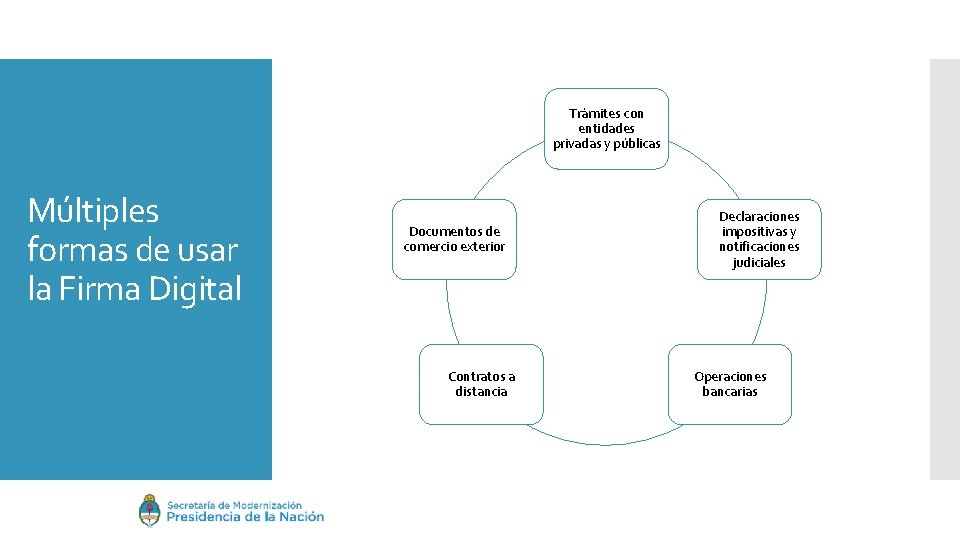 Múltiples formas de usar la Firma Digital

Trámites con entidades privadas y públicas

Declaraciones impositivas y notificaciones judiciales

Operaciones bancarias

Contratos a distancia

Documentos de comercio exterior

Secretaría de Modernización
Presidencia de la Nación